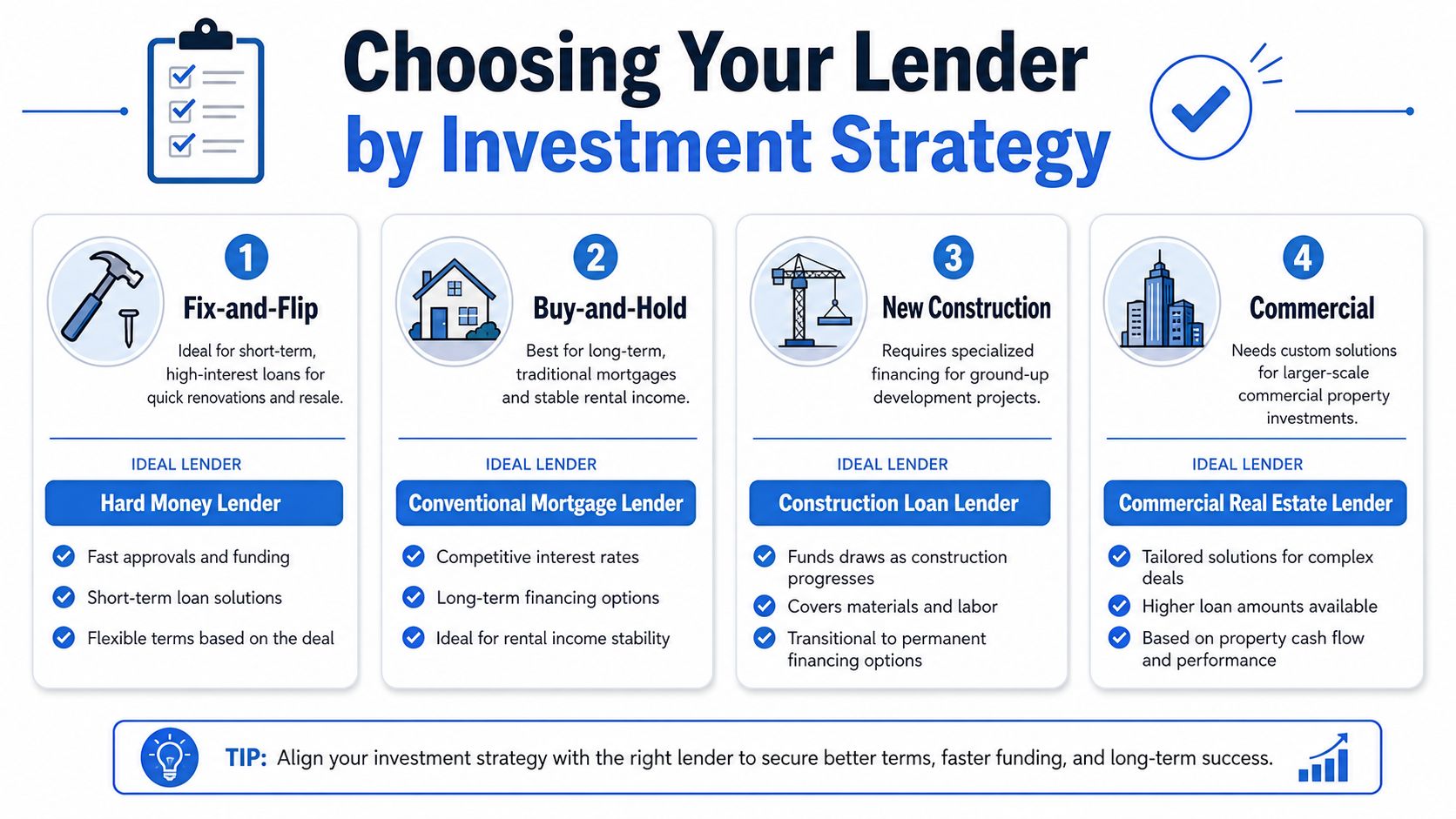 Choosing Your Lender by Investment Strategy

1
Fix-and-Flip
Ideal for short-term, high-interest loans for quick renovations and resale.
IDEAL LENDER
Hard Money Lender
Fast approvals and funding
Short-term loan solutions
Flexible terms based on the deal

2
Buy-and-Hold
Best for long-term, traditional mortgages and stable rental income.
IDEAL LENDER
Conventional Mortgage Lender
Competitive interest rates
Long-term financing options
Ideal for rental income stability

3
New Construction
Requires specialized financing for ground-up development projects.
IDEAL LENDER
Construction Loan Lender
Funds draws as construction progresses
Covers materials and labor
Transitional to permanent financing options

4
Commercial
Needs custom solutions for larger-scale commercial property investments.
IDEAL LENDER
Commercial Real Estate Lender
Tailored solutions for complex deals
Higher loan amounts available
Based on property cash flow and performance

TIP: Align your investment strategy with the right lender to secure better terms, faster funding, and long-term success.